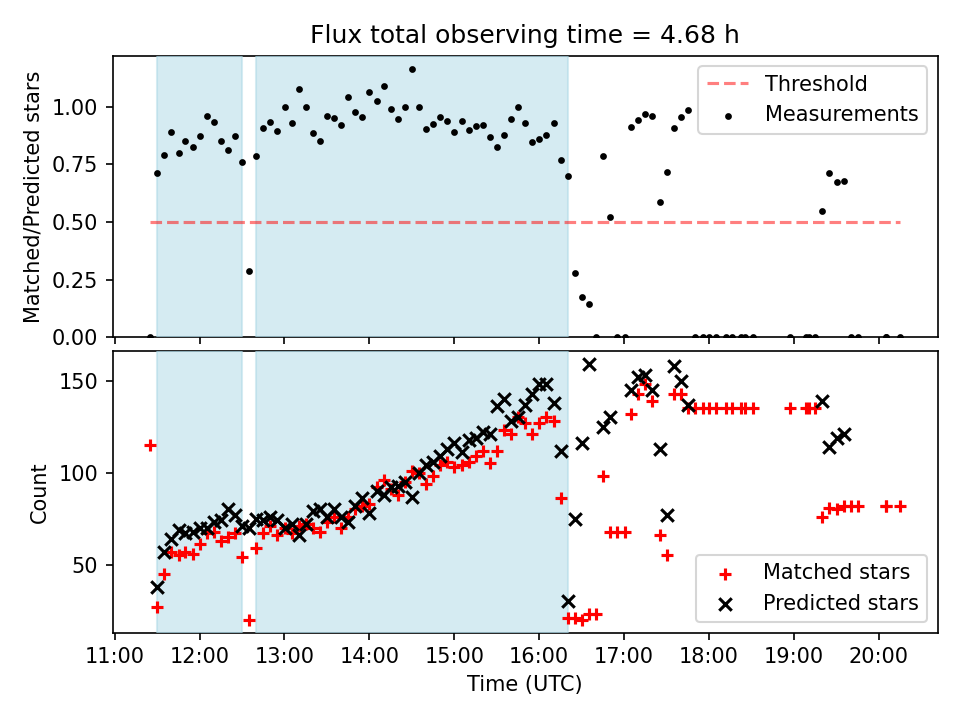 Flux total observing time = 4.68 h

Matched/Predicted stars

1.00
0.75
0.50
0.25
0.00

Threshold
Measurements

Count

150
100
50

Matched stars
Predicted stars

11:00 12:00 13:00 14:00 15:00 16:00 17:00 18:00 19:00 20:00

Time (UTC)